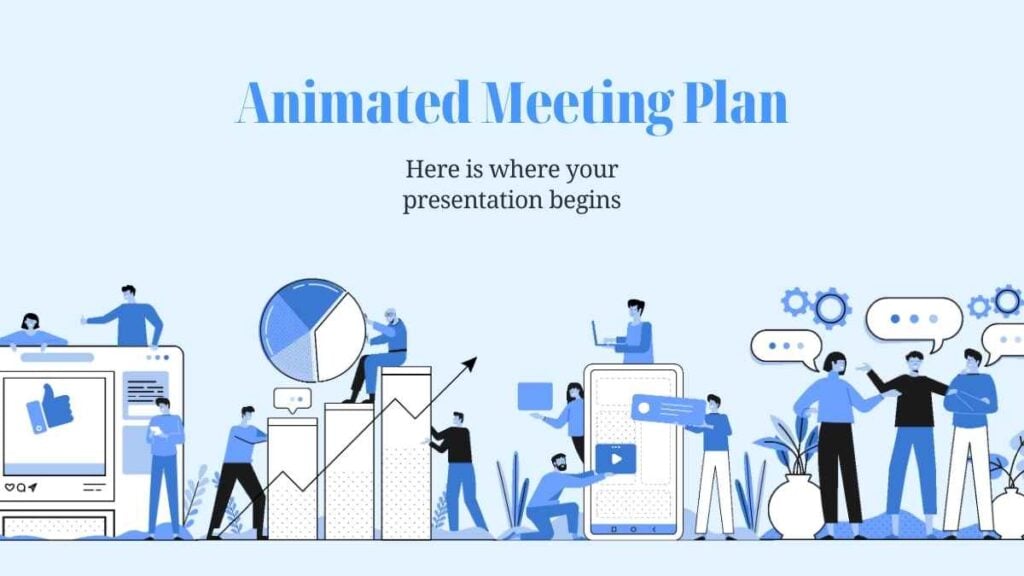 Animated Meeting Plan

Here is where your presentation begins